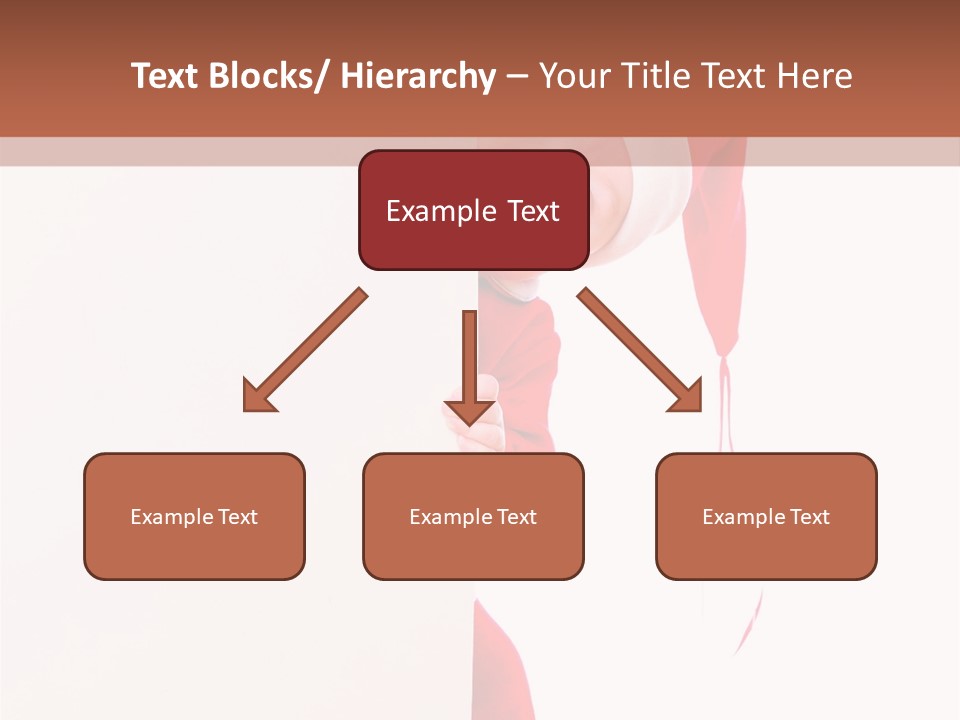 Text Blocks/ Hierarchy – Your Title Text Here

Example Text

Example Text

Example Text

Example Text